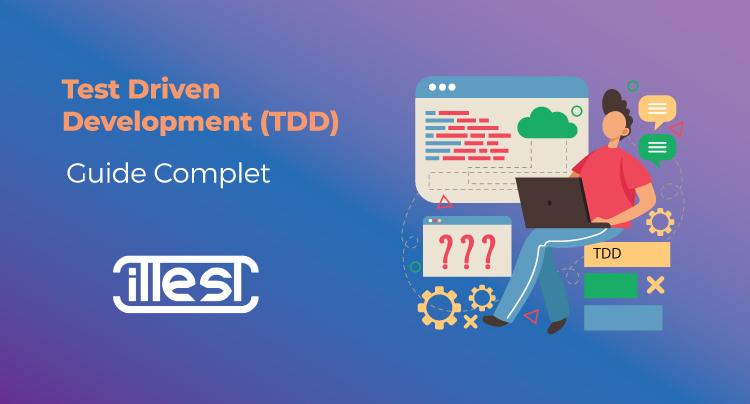 Test Driven Development (TDD)

Guide Complet

illest

???

TDD